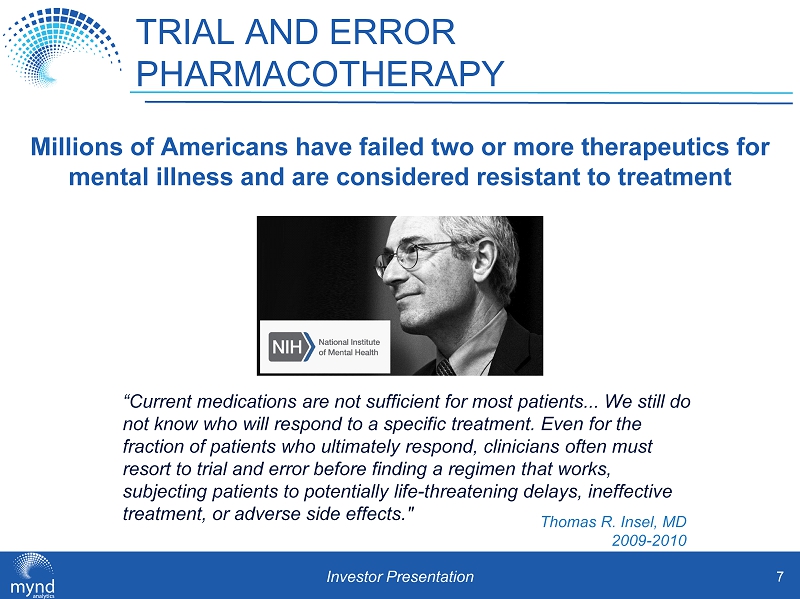 TRIAL AND ERROR PHARMACOTHERAPY

Millions of Americans have failed two or more therapeutics for mental illness and are considered resistant to treatment

NIH National Institute of Mental Health

“Current medications are not sufficient for most patients... We still do not know who will respond to a specific treatment. Even for the fraction of patients who ultimately respond, clinicians often must resort to trial and error before finding a regimen that works, subjecting patients to potentially life-threatening delays, ineffective treatment, or adverse side effects."

Thomas R. Insel, MD
2009-2010

mynd analytics

Investor Presentation

7